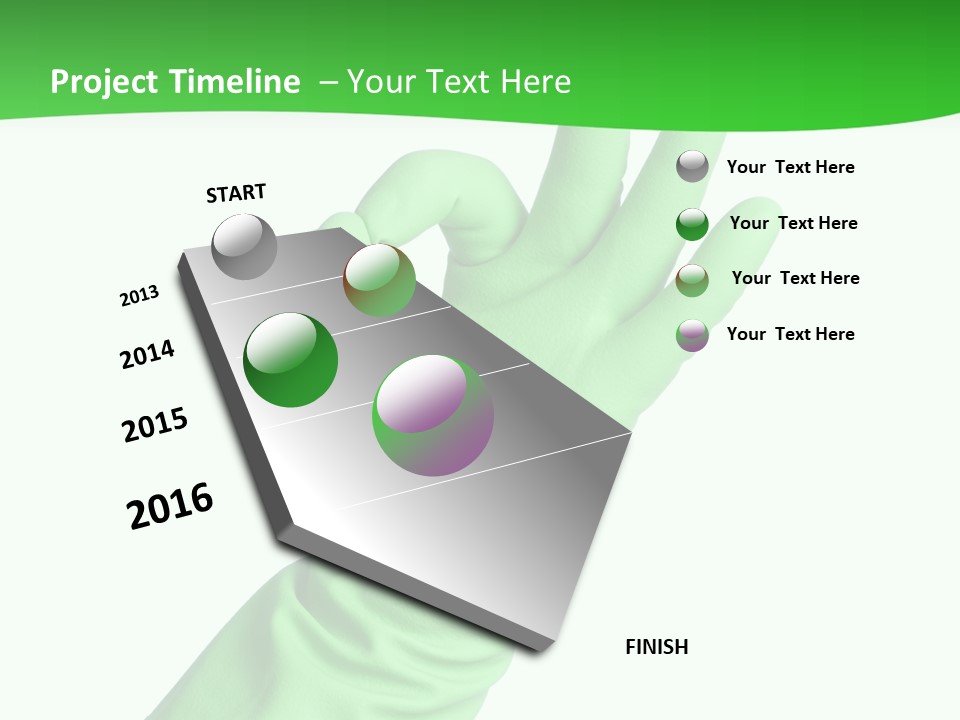 Project Timeline – Your Text Here

START

2013

2014

2015

2016

Your Text Here

Your Text Here

Your Text Here

Your Text Here

FINISH